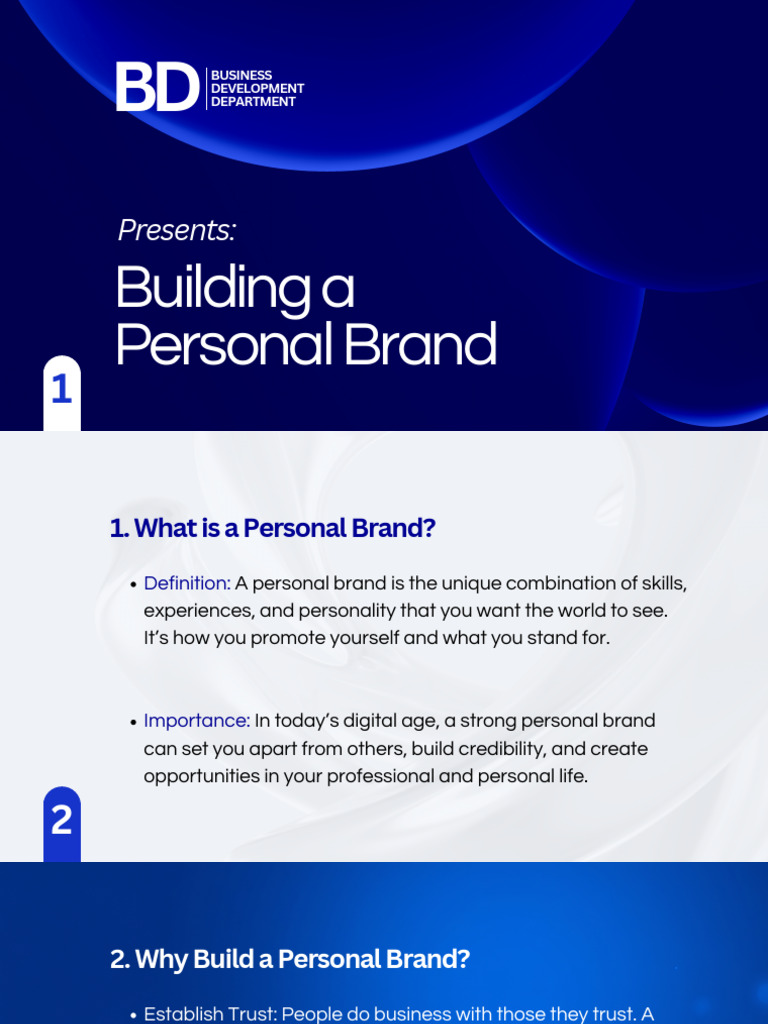 BD BUSINESS DEVELOPMENT DEPARTMENT

Presents:

Building a Personal Brand

1

1. What is a Personal Brand?

• Definition: A personal brand is the unique combination of skills, experiences, and personality that you want the world to see. It's how you promote yourself and what you stand for.

• Importance: In today's digital age, a strong personal brand can set you apart from others, build credibility, and create opportunities in your professional and personal life.

2

2. Why Build a Personal Brand?

• Establish Trust: People do business with those they trust. A